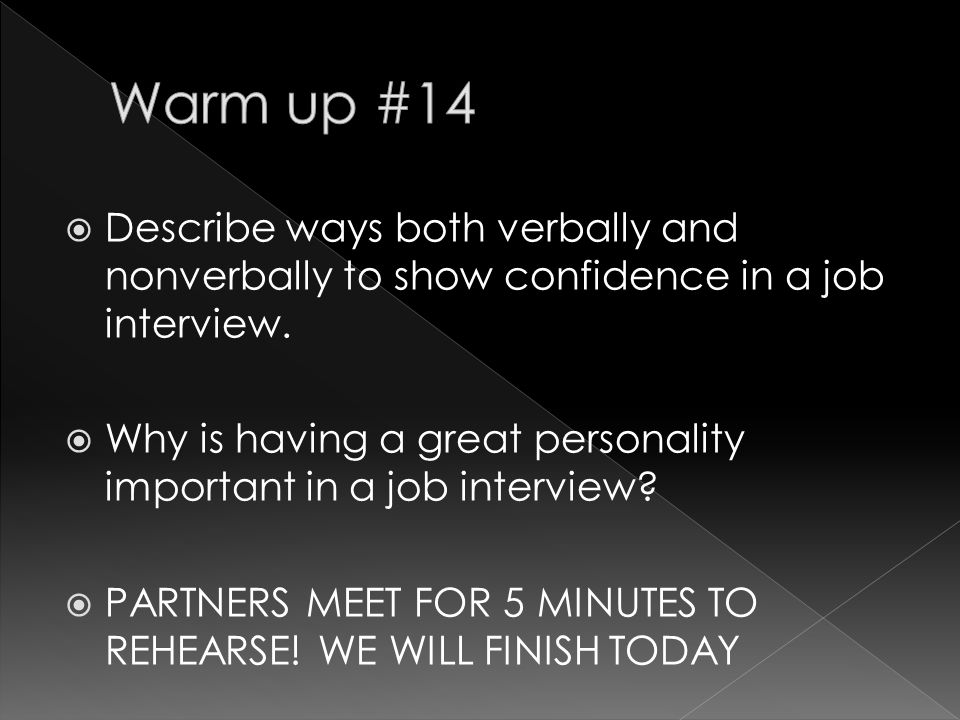 Warm up #14

Describe ways both verbally and nonverbally to show confidence in a job interview.

Why is having a great personality important in a job interview?

PARTNERS MEET FOR 5 MINUTES TO REHEARSE! WE WILL FINISH TODAY